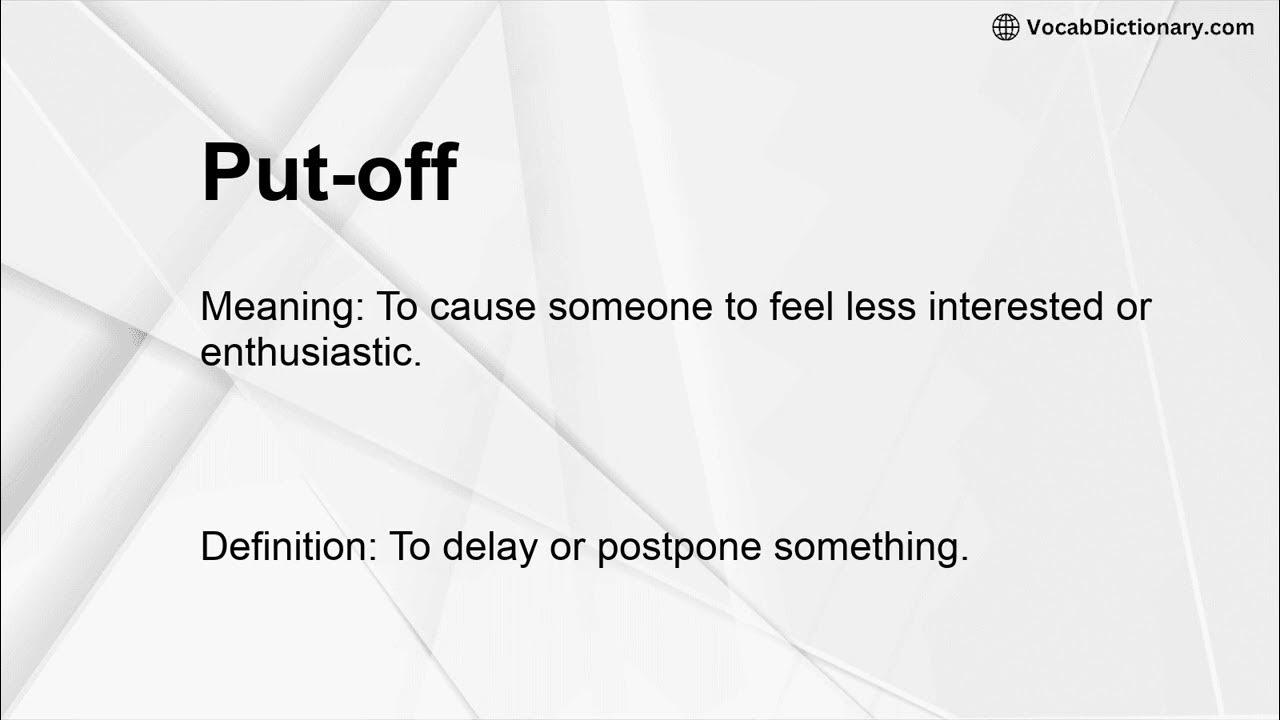 VocabDictionary.com

Put-off

Meaning: To cause someone to feel less interested or enthusiastic.

Definition: To delay or postpone something.